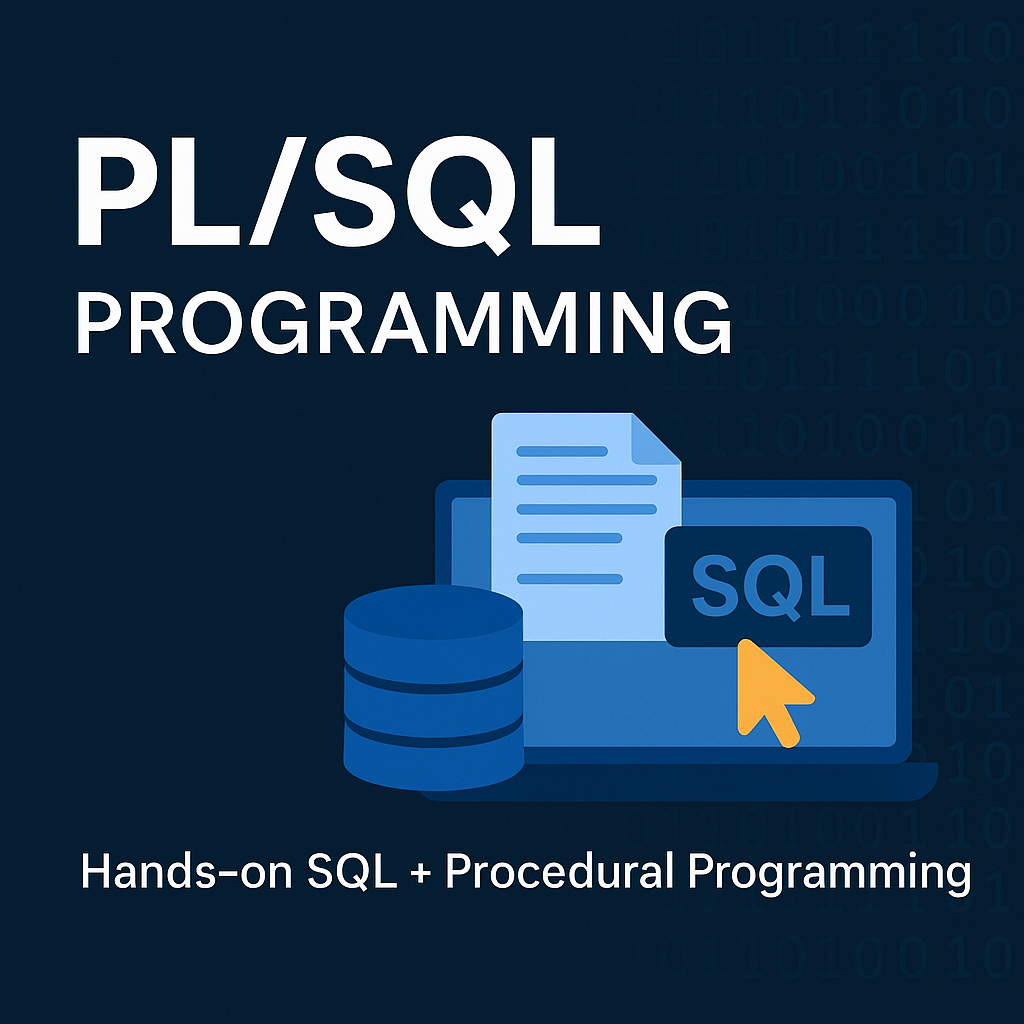 PL/SQL
PROGRAMMING

SQL

Hands-on SQL + Procedural Programming